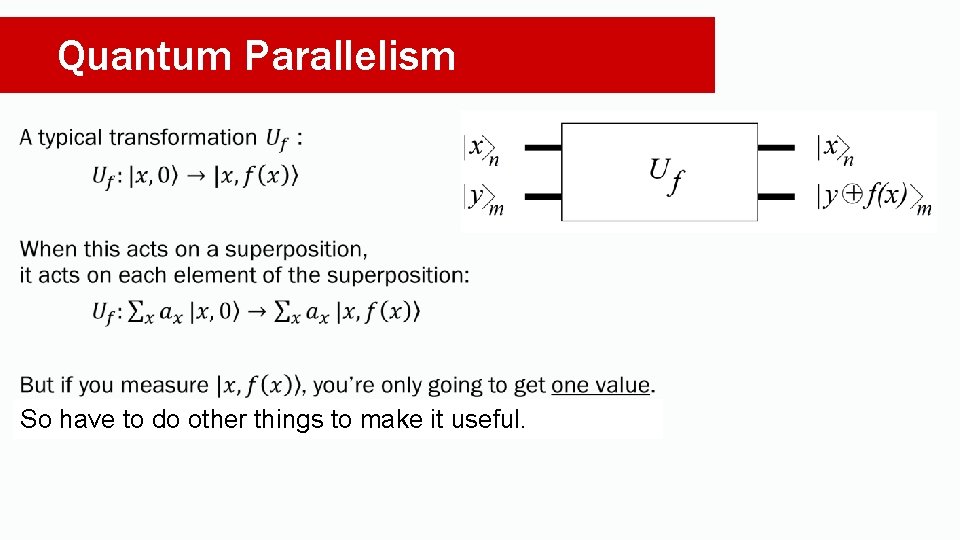 Quantum Parallelism

A typical transformation $U_f$ :

$U_f: |x, 0\rangle \rightarrow |x, f(x)\rangle$

$|x\rangle_n$

$|y\rangle_m$

$U_f$

$|x\rangle_n$

$|y \oplus f(x)\rangle_m$

When this acts on a superposition, it acts on each element of the superposition:

$U_f: \sum_x a_x |x, 0\rangle \rightarrow \sum_x a_x |x, f(x)\rangle$

But if you measure $|x, f(x)\rangle$, you're only going to get one value.

So have to do other things to make it useful.